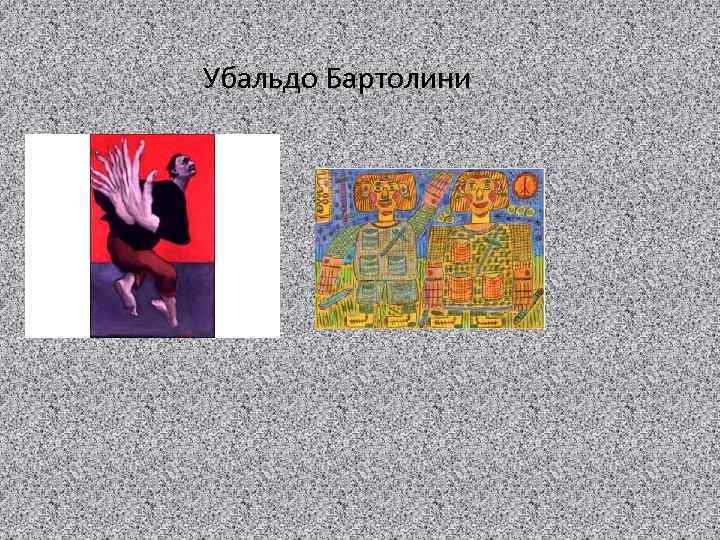 Убальдо Бартолини